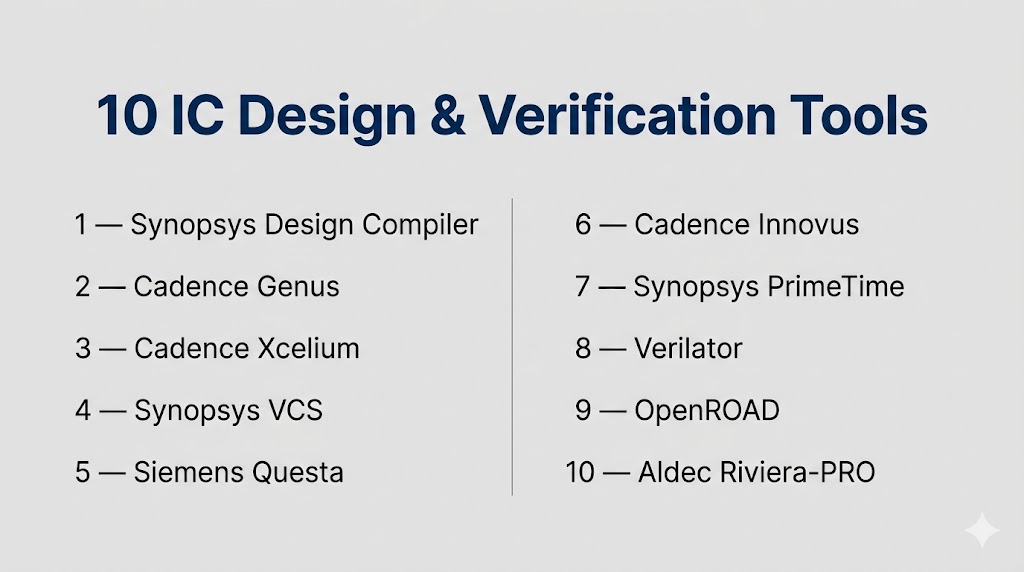 10 IC Design & Verification Tools

1 — Synopsys Design Compiler

2 — Cadence Genus

3 — Cadence Xcelium

4 — Synopsys VCS

5 — Siemens Questa

6 — Cadence Innovus

7 — Synopsys PrimeTime

8 — Verilator

9 — OpenROAD

10 — Aldec Riviera-PRO